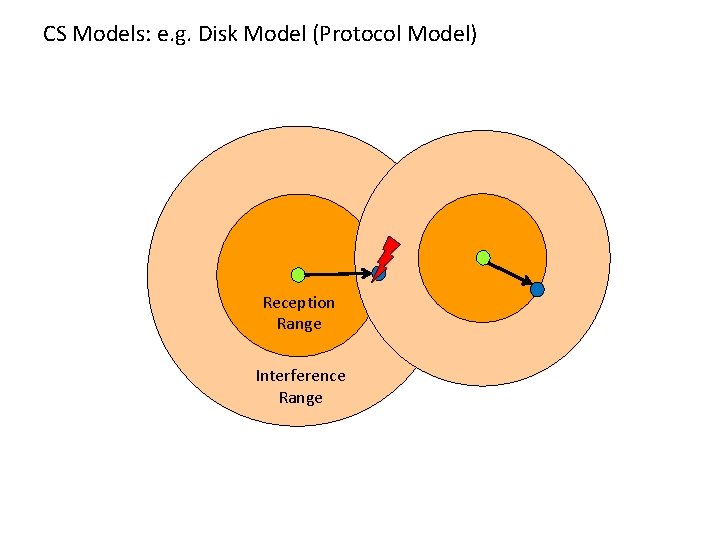 CS Models: e.g. Disk Model (Protocol Model)

Reception Range

Interference Range